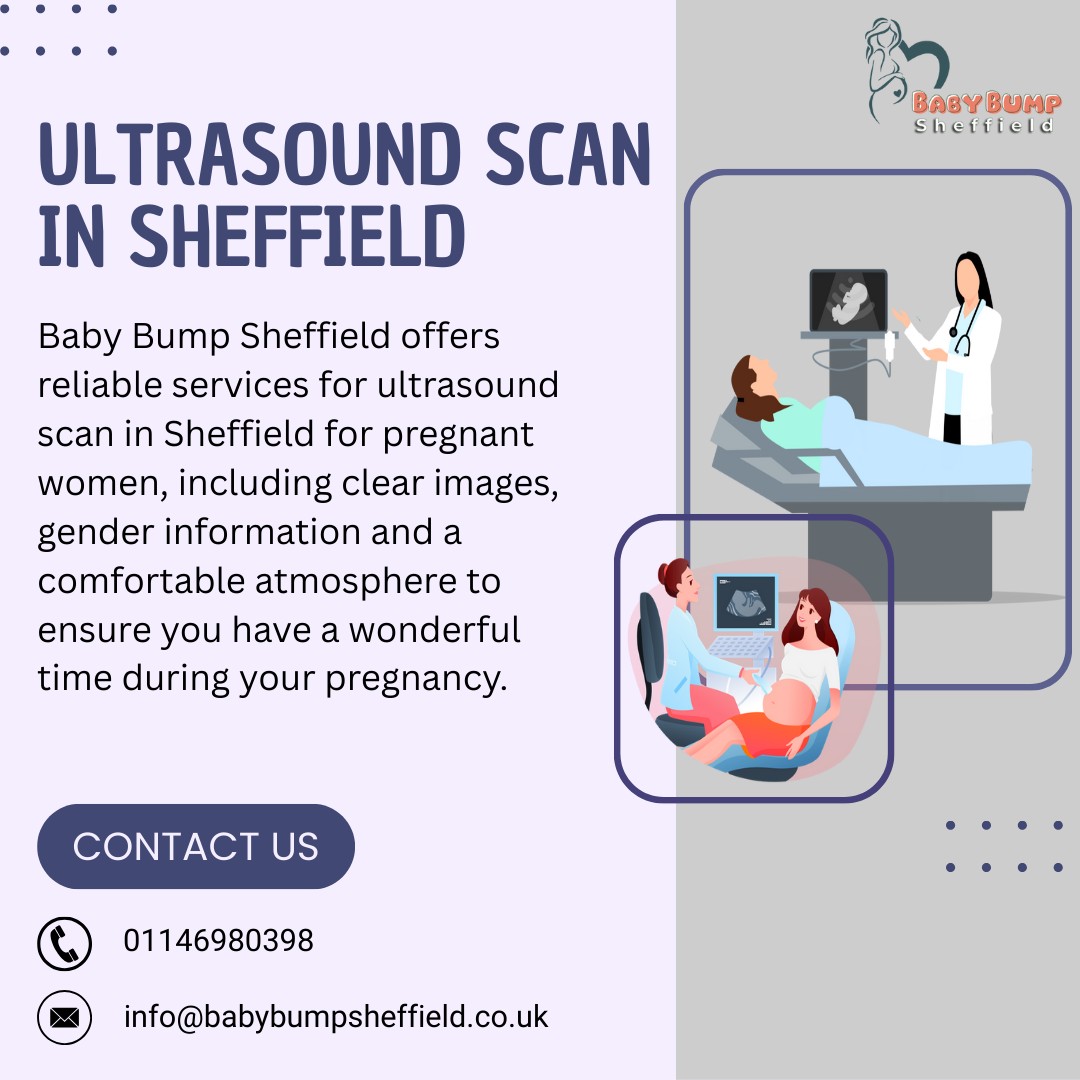 BABY BUMP
Sheffield

ULTRASOUND SCAN IN SHEFFIELD

Baby Bump Sheffield offers reliable services for ultrasound scan in Sheffield for pregnant women, including clear images, gender information and a comfortable atmosphere to ensure you have a wonderful time during your pregnancy.

CONTACT US

01146980398

info@babybumpsheffield.co.uk